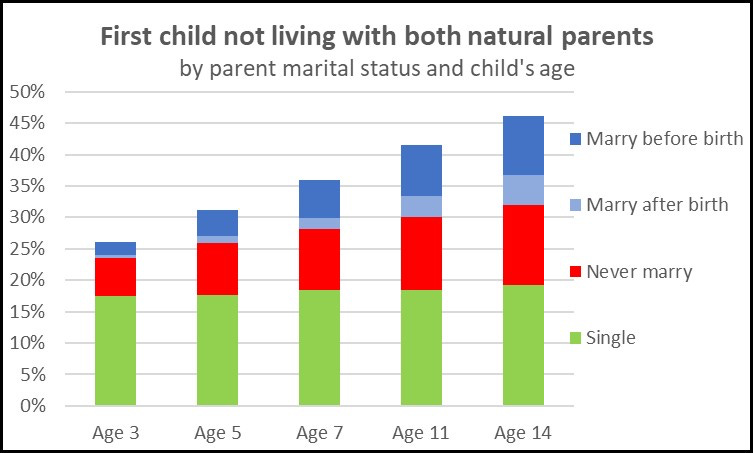 First child not living with both natural parents
by parent marital status and child's age

50%
45%
40%
35%
30%
25%
20%
15%
10%
5%
0%

Age 3
Age 5
Age 7
Age 11
Age 14

Marry before birth
Marry after birth
Never marry
Single